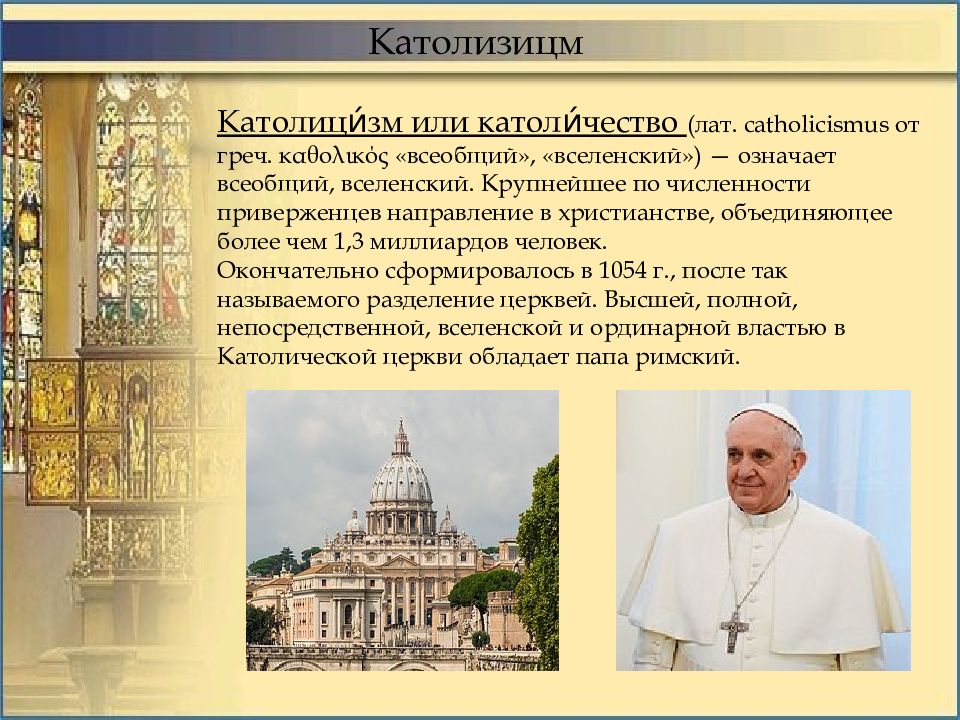 Католизицм

Католици́зм или католи́чество (лат. catholicismus от греч. καθολικός «всеобщий», «вселенский») — означает всеобщий, вселенский. Крупнейшее по численности приверженцев направление в христианстве, объединяющее более чем 1,3 миллиардов человек.
Окончательно сформировалось в 1054 г., после так называемого разделение церквей. Высшей, полной, непосредственной, вселенской и ординарной властью в Католической церкви обладает папа римский.